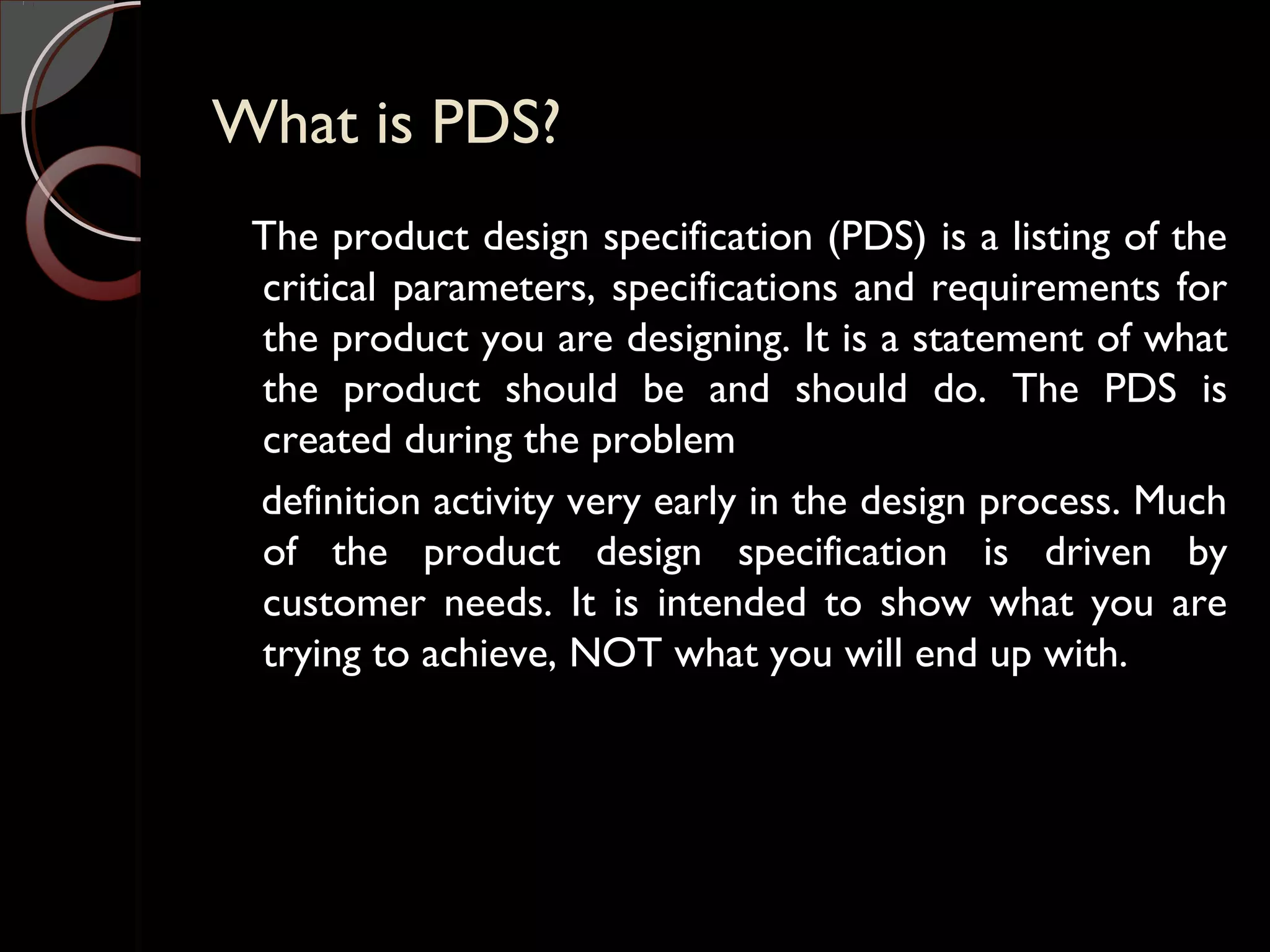 What is PDS?

The product design specification (PDS) is a listing of the critical parameters, specifications and requirements for the product you are designing. It is a statement of what the product should be and should do. The PDS is created during the problem

definition activity very early in the design process. Much of the product design specification is driven by customer needs. It is intended to show what you are trying to achieve, NOT what you will end up with.